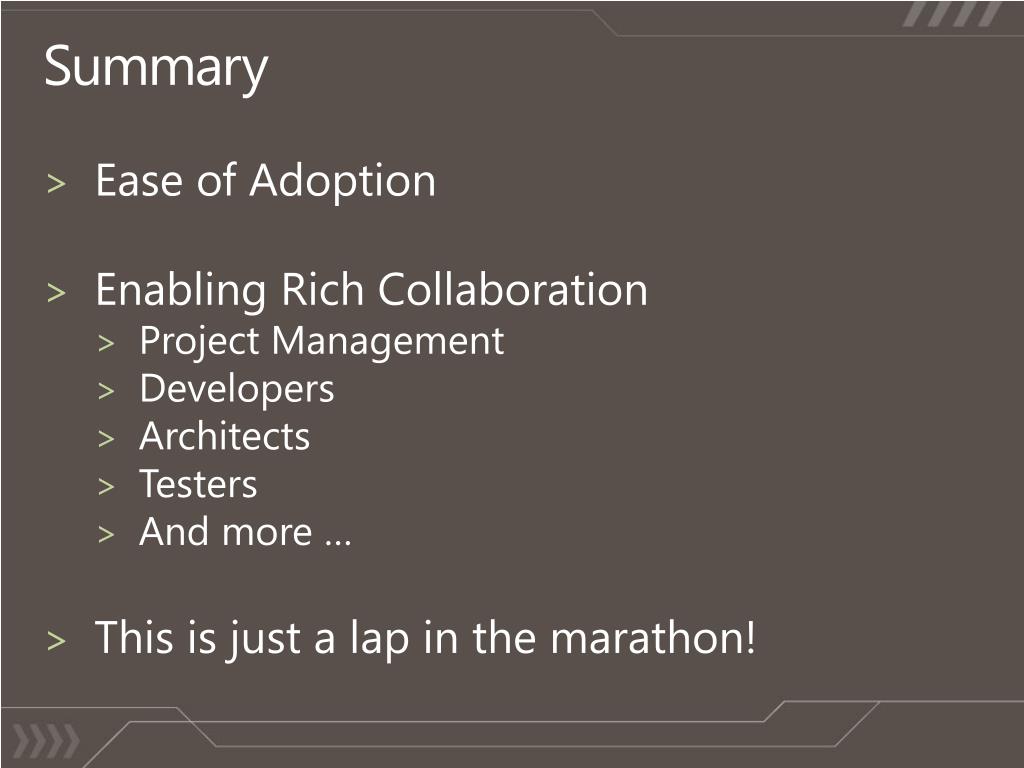 Summary

> Ease of Adoption

> Enabling Rich Collaboration
> Project Management
> Developers
> Architects
> Testers
> And more …

> This is just a lap in the marathon!